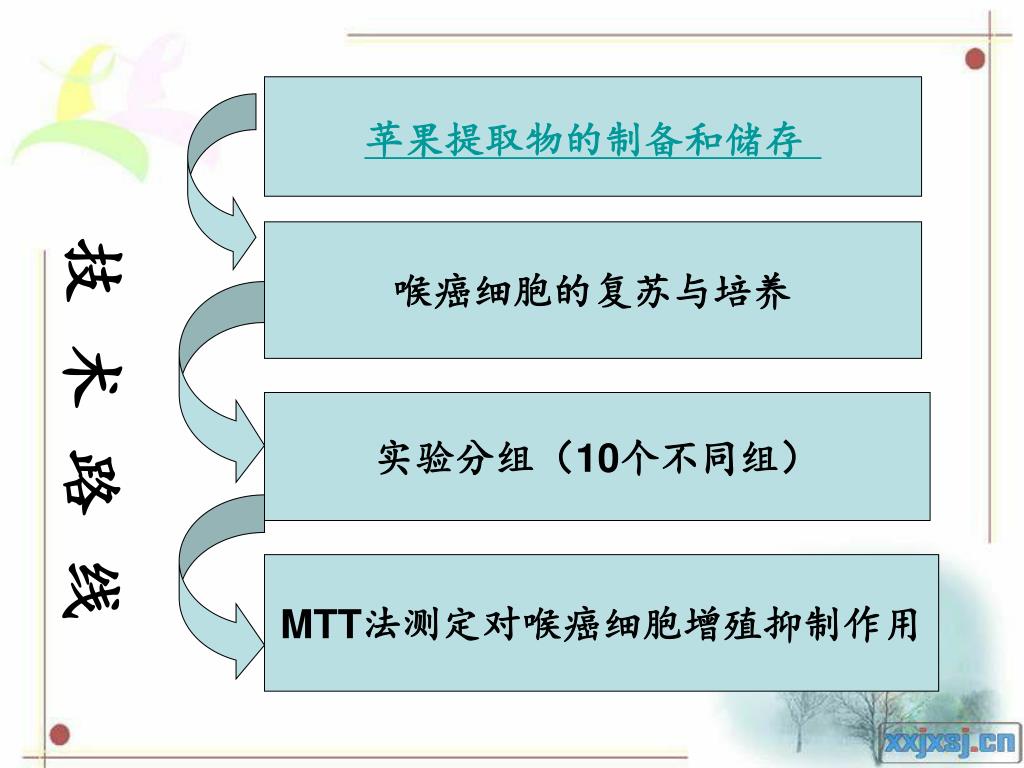 技术路线

苹果提取物的制备和储存

喉癌细胞的复苏与培养

实验分组（10个不同组）

MTT法测定对喉癌细胞增殖抑制作用

xxjxsj.cn